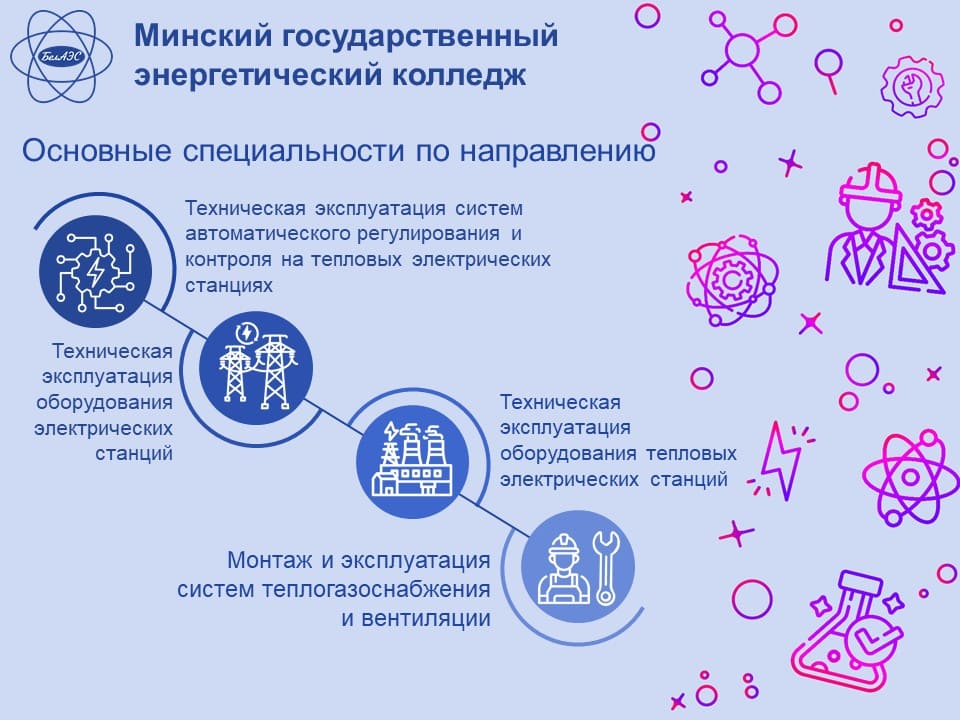 БелАЭС

Минский государственный энергетический колледж

Основные специальности по направлению

Техническая эксплуатация систем автоматического регулирования и контроля на тепловых электрических станциях

Техническая эксплуатация оборудования электрических станций

Техническая эксплуатация оборудования тепловых электрических станций

Монтаж и эксплуатация систем теплогазоснабжения и вентиляции